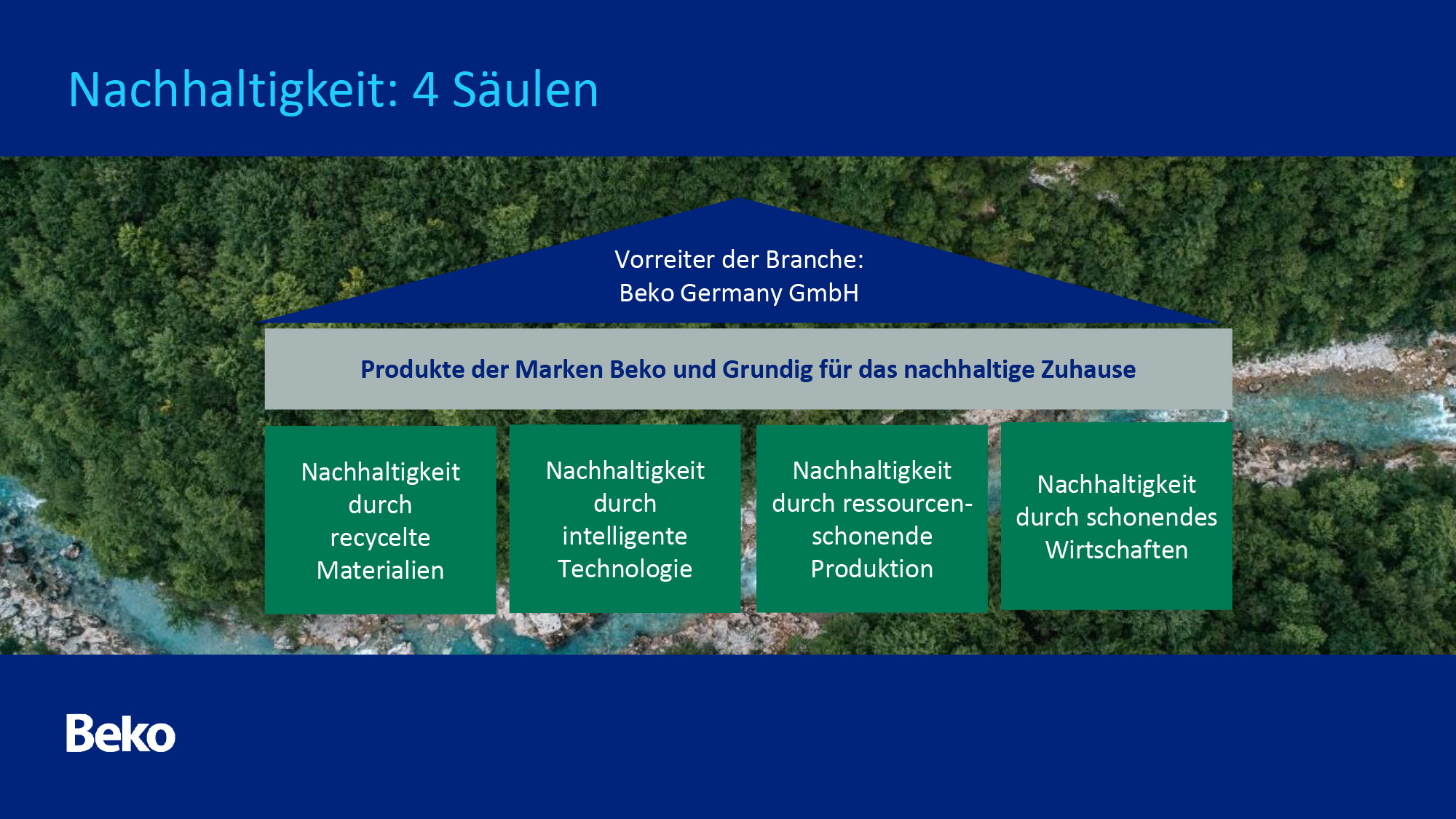 Nachhaltigkeit: 4 Säulen

Vorreiter der Branche:
Beko Germany GmbH

Produkte der Marken Beko und Grundig für das nachhaltige Zuhause

Nachhaltigkeit durch recycelte Materialien

Nachhaltigkeit durch intelligente Technologie

Nachhaltigkeit durch ressourcenschonende Produktion

Nachhaltigkeit durch schonendes Wirtschaften

Beko